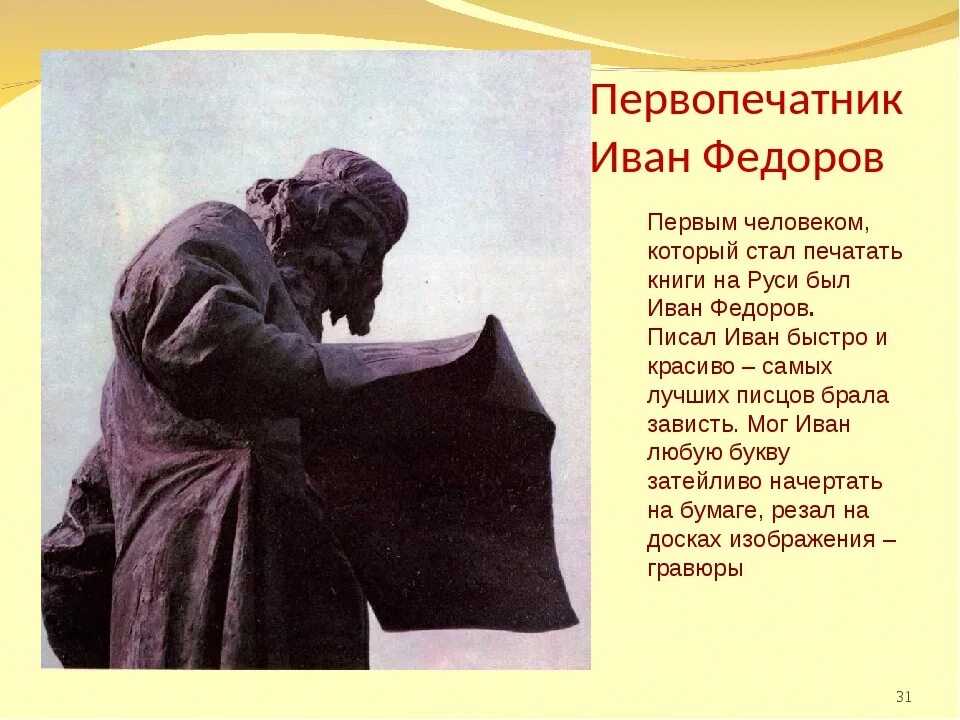 Первопечатник Иван Федоров

Первым человеком, который стал печатать книги на Руси был Иван Федоров. Писал Иван быстро и красиво – самых лучших писцов брала зависть. Мог Иван любую букву затейливо начертать на бумаге, резал на досках изображения – гравюры

31